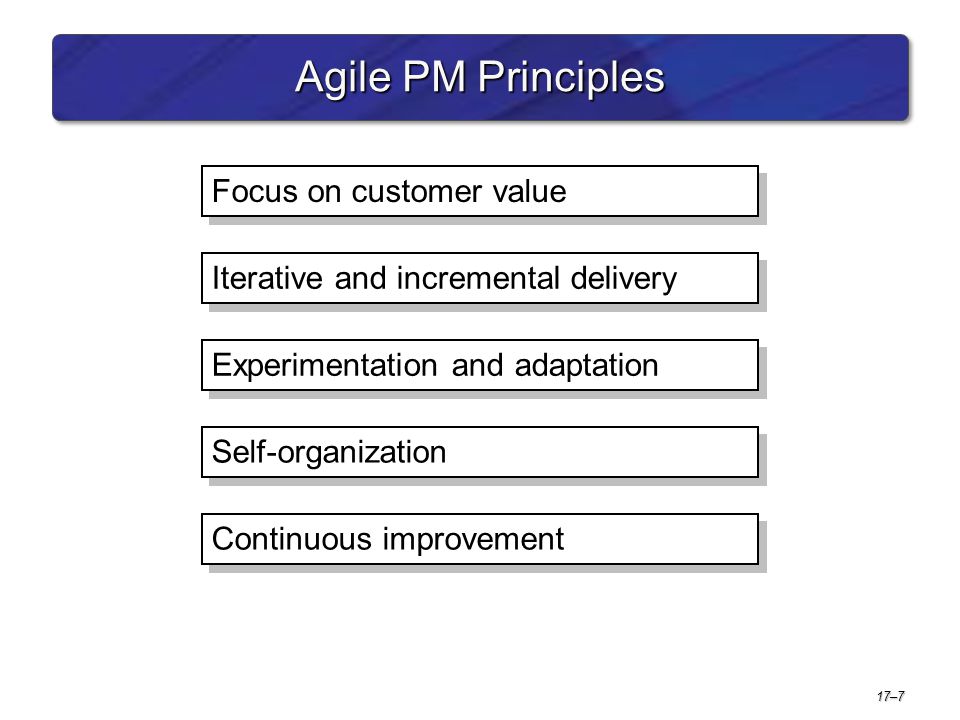 Agile PM Principles

Focus on customer value

Iterative and incremental delivery

Experimentation and adaptation

Self-organization

Continuous improvement

17–7